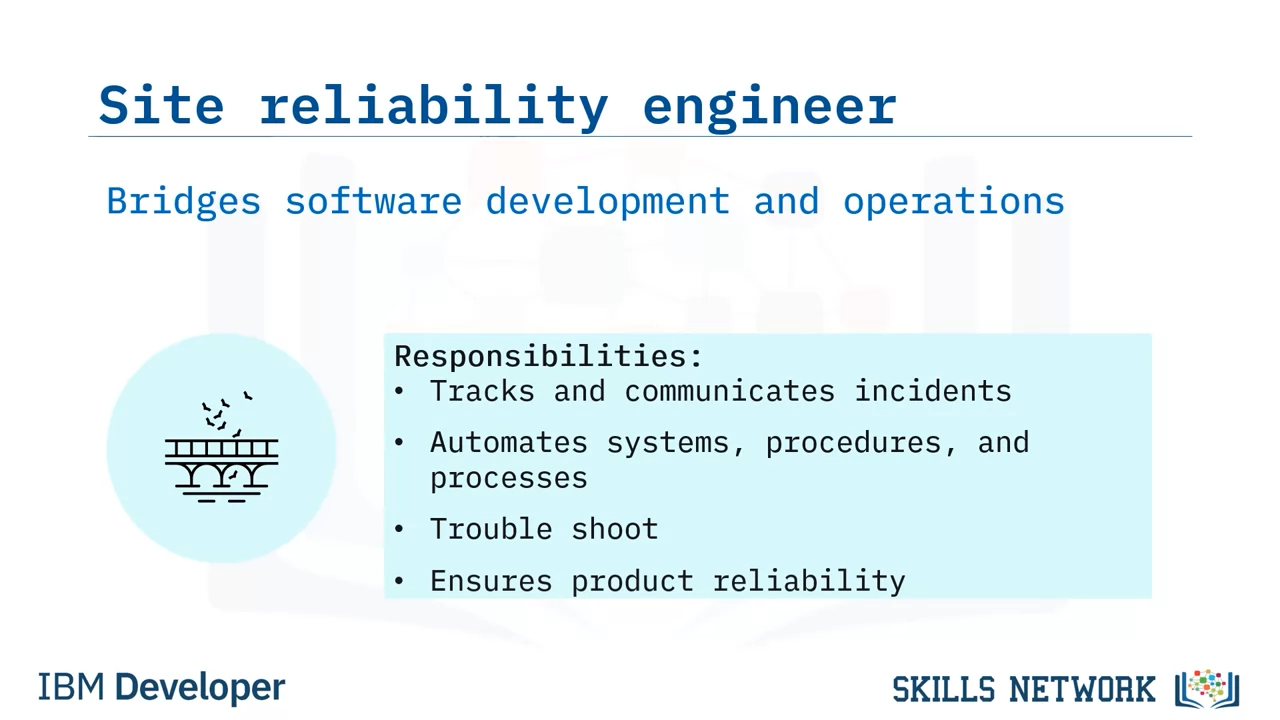 Site reliability engineer

Bridges software development and operations

Responsibilities:
• Tracks and communicates incidents
• Automates systems, procedures, and processes
• Trouble shoot
• Ensures product reliability

IBM Developer

SKILLS NETWORK